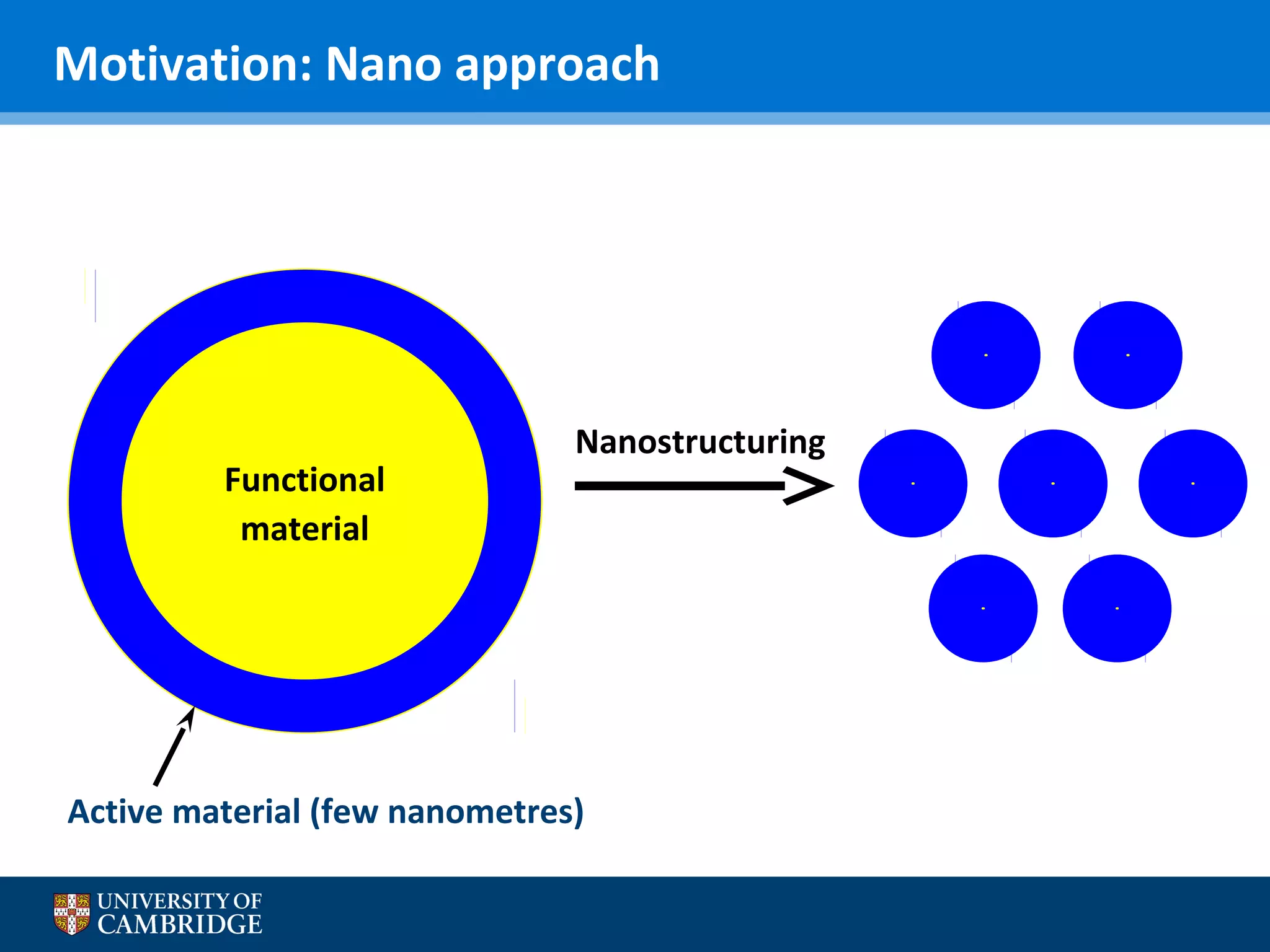 Motivation: Nano approach

Functional material

Nanostructuring

Active material (few nanometres)

UNIVERSITY OF CAMBRIDGE